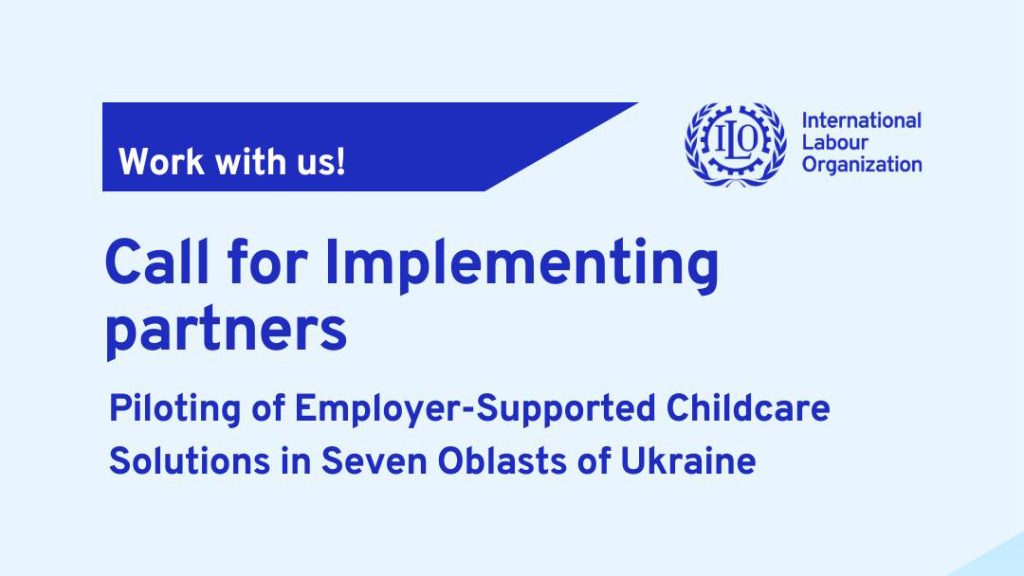 Work with us!

ILO

International Labour Organization

Call for Implementing partners

Piloting of Employer-Supported Childcare Solutions in Seven Oblasts of Ukraine